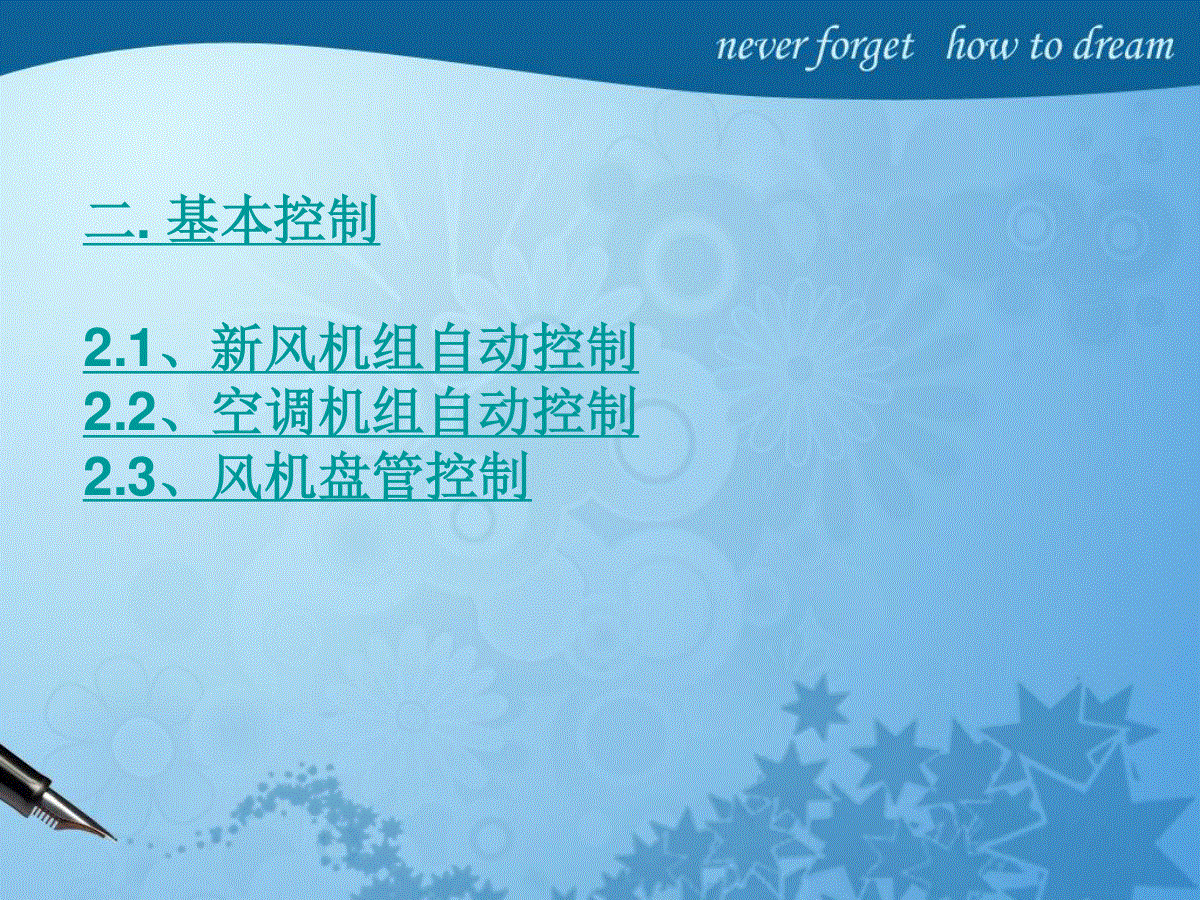 never forget how to dream

二. 基本控制

2.1、新风机组自动控制
2.2、空调机组自动控制
2.3、风机盘管控制